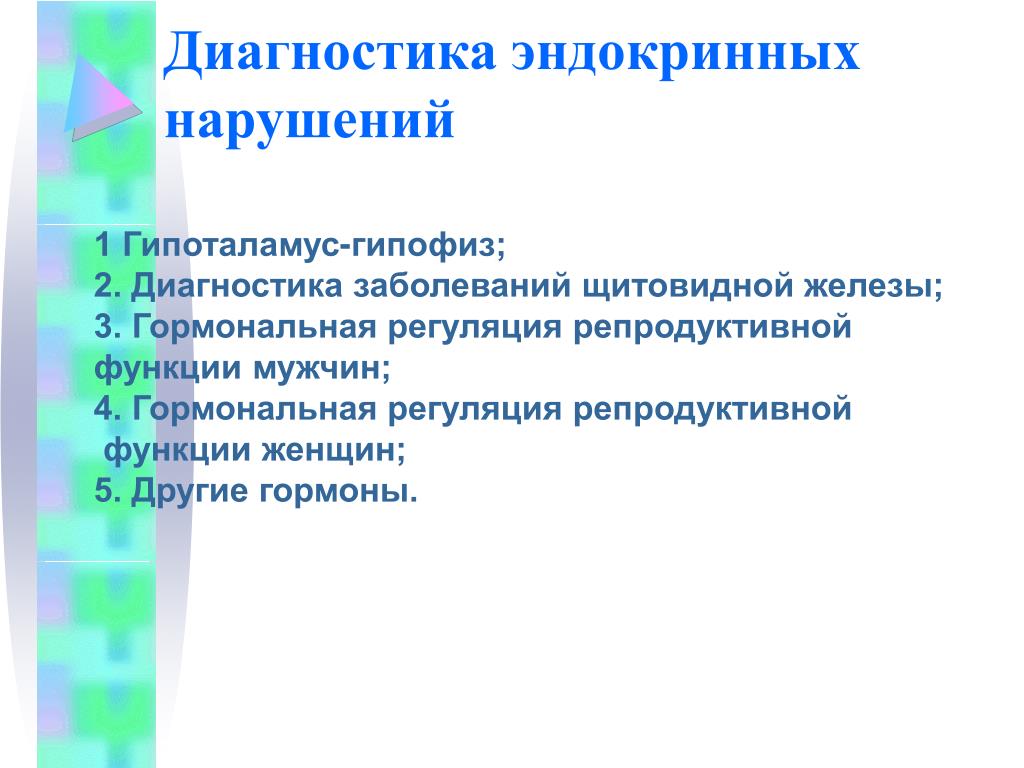 Диагностика эндокринных нарушений

1 Гипоталамус-гипофиз;
2. Диагностика заболеваний щитовидной железы;
3. Гормональная регуляция репродуктивной функции мужчин;
4. Гормональная регуляция репродуктивной функции женщин;
5. Другие гормоны.